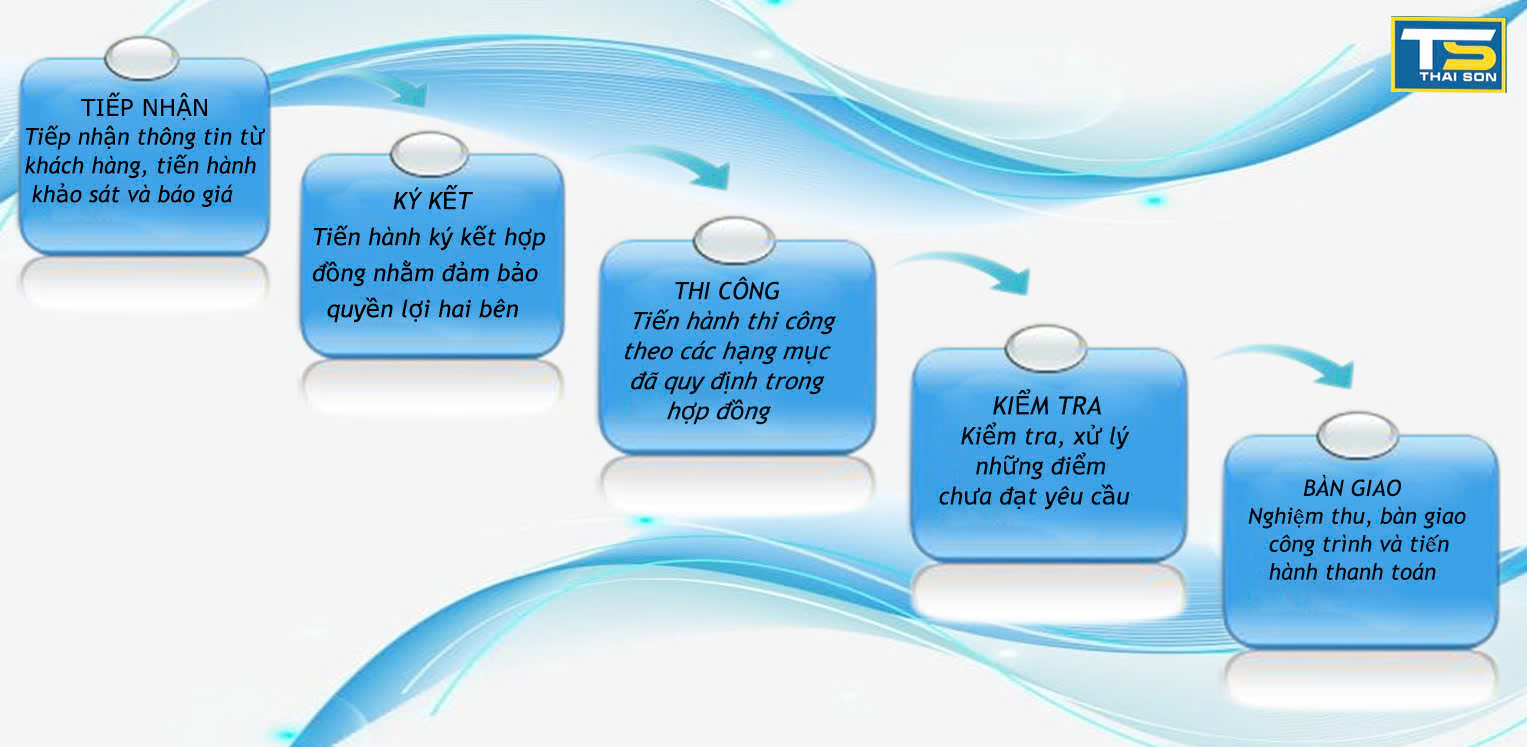 TS
THAI SON

TIẾP NHẬN
Tiếp nhận thông tin từ khách hàng, tiến hành khảo sát và báo giá

KÝ KẾT
Tiến hành ký kết hợp đồng nhằm đảm bảo quyền lợi hai bên

THI CÔNG
Tiến hành thi công theo các hạng mục đã quy định trong hợp đồng

KIỂM TRA
Kiểm tra, xử lý những điểm chưa đạt yêu cầu

BÀN GIAO
Nghiệm thu, bàn giao công trình và tiến hành thanh toán